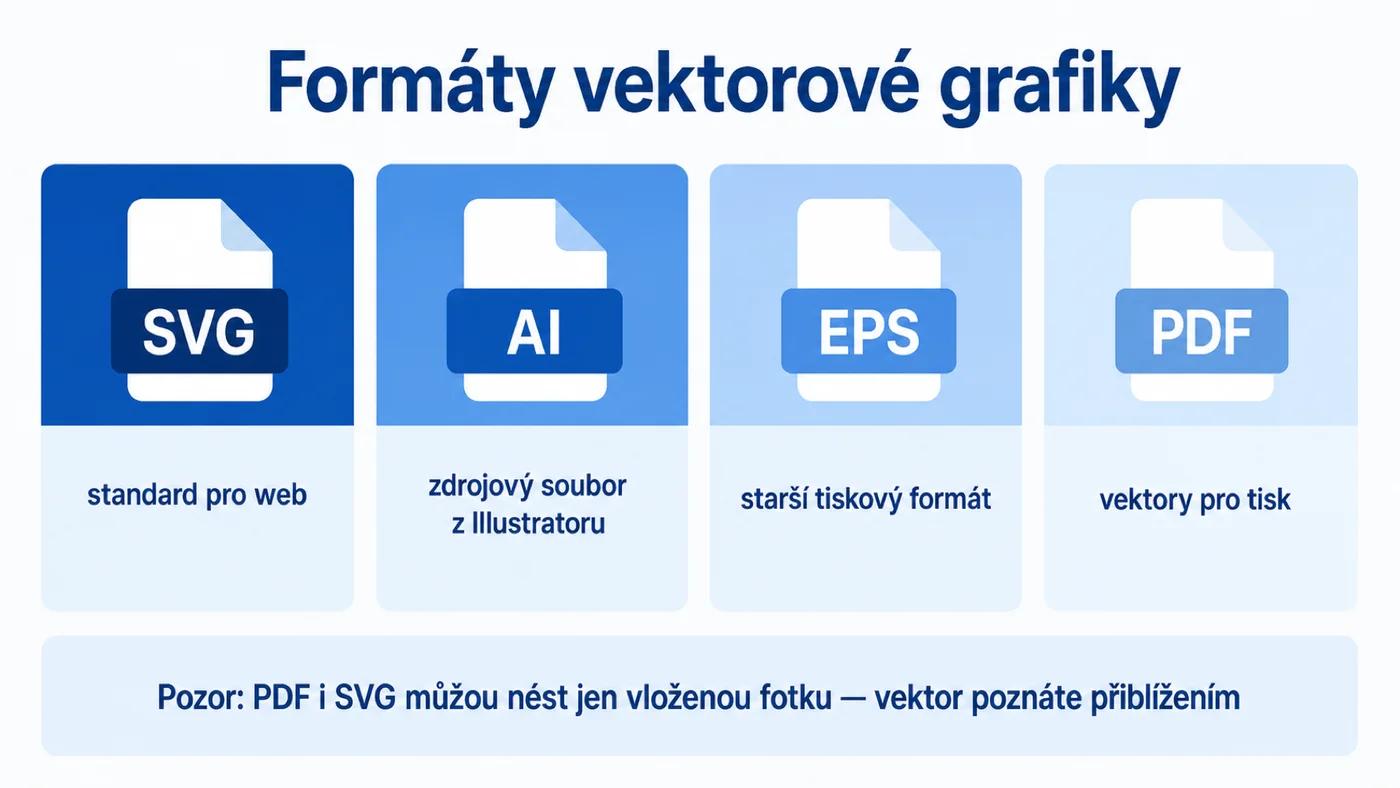 Formáty vektorové grafiky

SVG

standard pro web

AI

zdrojový soubor z Illustratoru

EPS

starší tiskový formát

PDF

vektory pro tisk

Pozor: PDF i SVG můžou nést jen vloženou fotku — vektor poznáte přiblížením